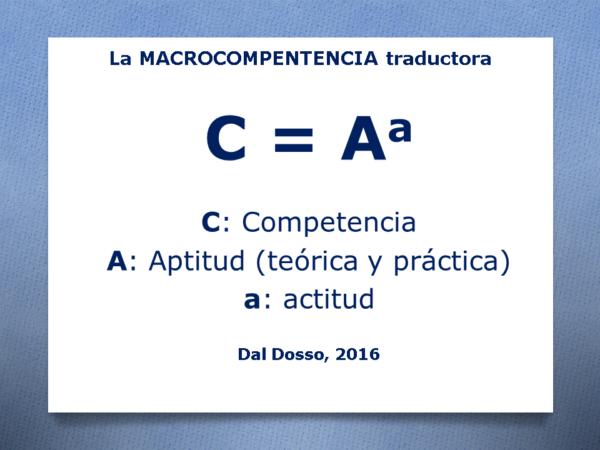 La MACROCOMPENTENCIA traductora

$C = A^a$

C: Competencia
A: Aptitud (teórica y práctica)
a: actitud

Dal Dosso, 2016